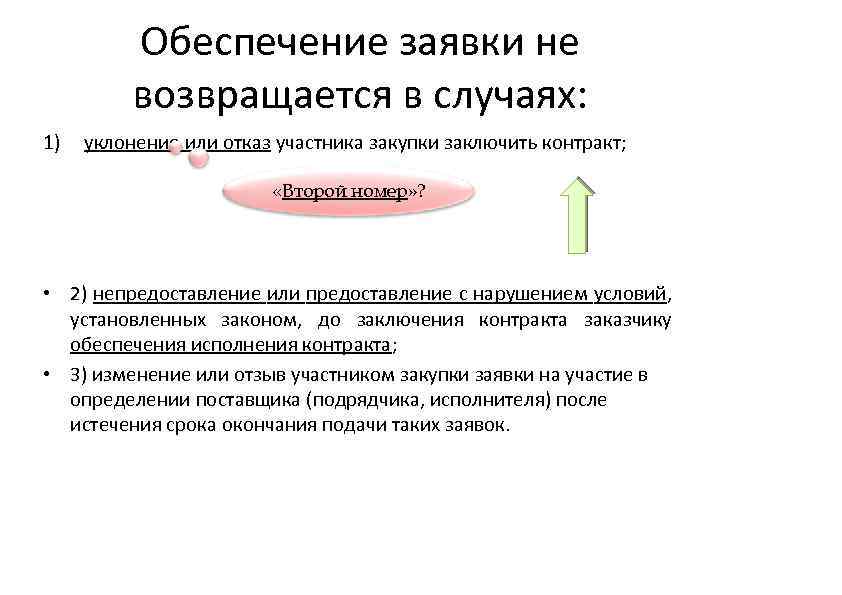 Обеспечение заявки не возвращается в случаях:

1) уклонение или отказ участника закупки заключить контракт;

«Второй номер»?

• 2) непредоставление или предоставление с нарушением условий, установленных законом, до заключения контракта заказчику обеспечения исполнения контракта;

• 3) изменение или отзыв участником закупки заявки на участие в определении поставщика (подрядчика, исполнителя) после истечения срока окончания подачи таких заявок.